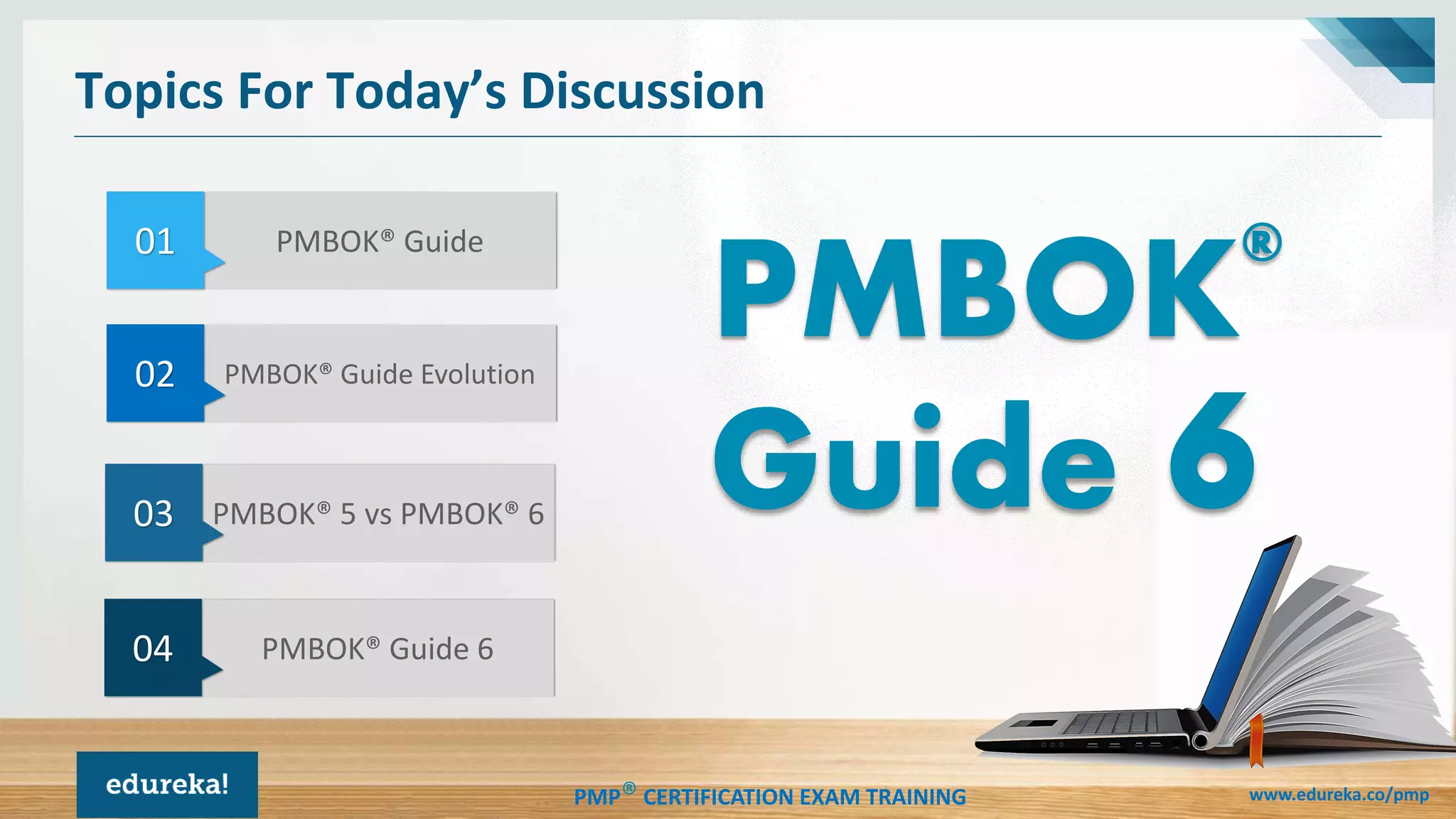 Topics For Today's Discussion

01 PMBOK® Guide

02 PMBOK® Guide Evolution

03 PMBOK® 5 vs PMBOK® 6

04 PMBOK® Guide 6

PMBOK®
Guide 6

edureka!

PMP® CERTIFICATION EXAM TRAINING

www.edureka.co/pmp